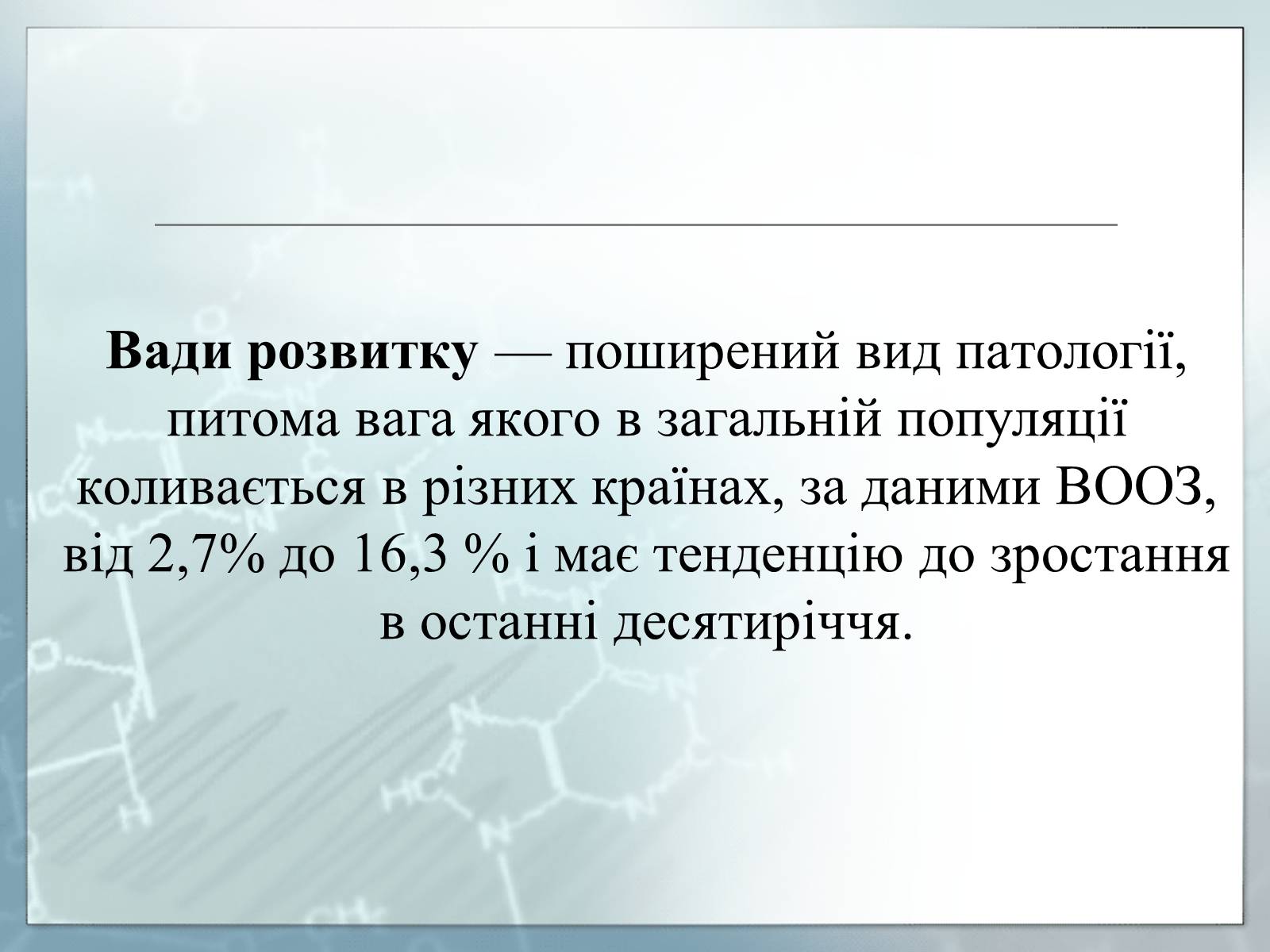 Вади розвитку — поширений вид патології, питома вага якого в загальній популяції коливається в різних країнах, за даними ВООЗ, від 2,7% до 16,3 % і має тенденцію до зростання в останні десятиріччя.